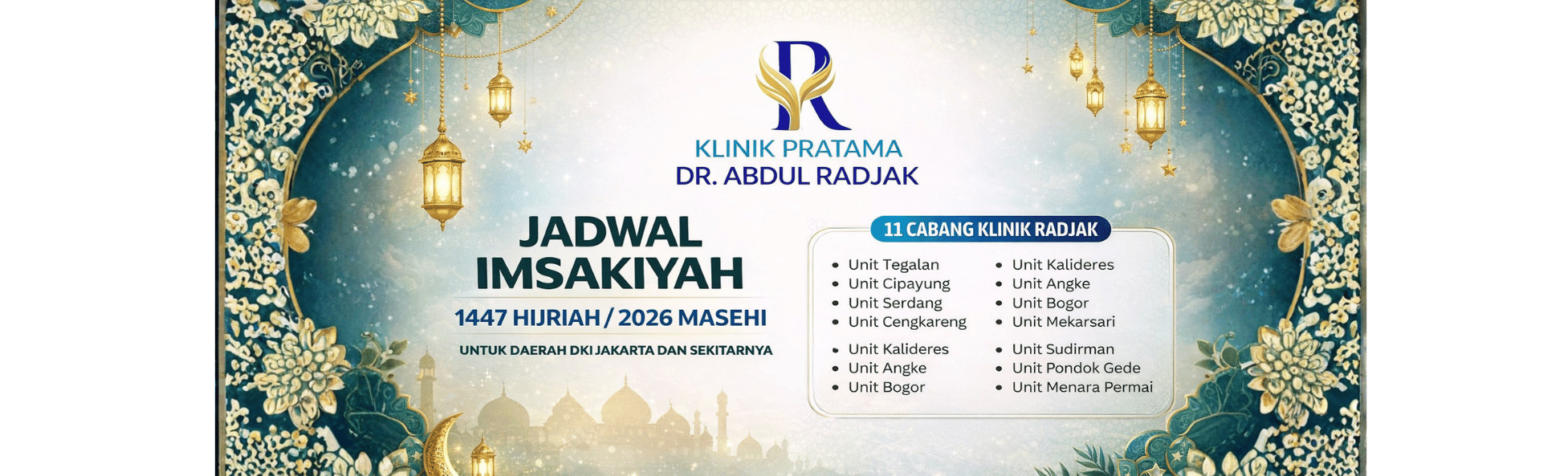 R

KLINIK PRATAMA
DR. ABDUL RADJAK

JADWAL
IMSAKIYAH

1447 HIJRIAH / 2026 MASEHI

UNTUK DAERAH DKI JAKARTA DAN SEKITARNYA

11 CABANG KLINIK RADJAK

- Unit Tegalan
- Unit Cipayung
- Unit Serdang
- Unit Cengkareng

- Unit Kalideres
- Unit Angke
- Unit Bogor

- Unit Kalideres
- Unit Angke
- Unit Bogor
- Unit Mekarsari

- Unit Sudirman
- Unit Pondok Gede
- Unit Menara Permai